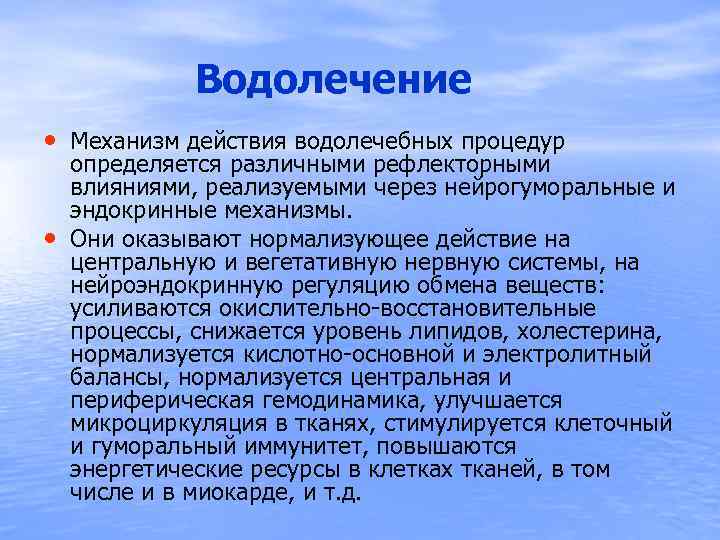 Водолечение

• Механизм действия водолечебных процедур определяется различными рефлекторными влияниями, реализуемыми через нейрогуморальные и эндокринные механизмы.
• Они оказывают нормализующее действие на центральную и вегетативную нервную системы, на нейроэндокринную регуляцию обмена веществ: усиливаются окислительно-восстановительные процессы, снижается уровень липидов, холестерина, нормализуется кислотно-основной и электролитный балансы, нормализуется центральная и периферическая гемодинамика, улучшается микроциркуляция в тканях, стимулируется клеточный и гуморальный иммунитет, повышаются энергетические ресурсы в клетках тканей, в том числе и в миокарде, и т.д.